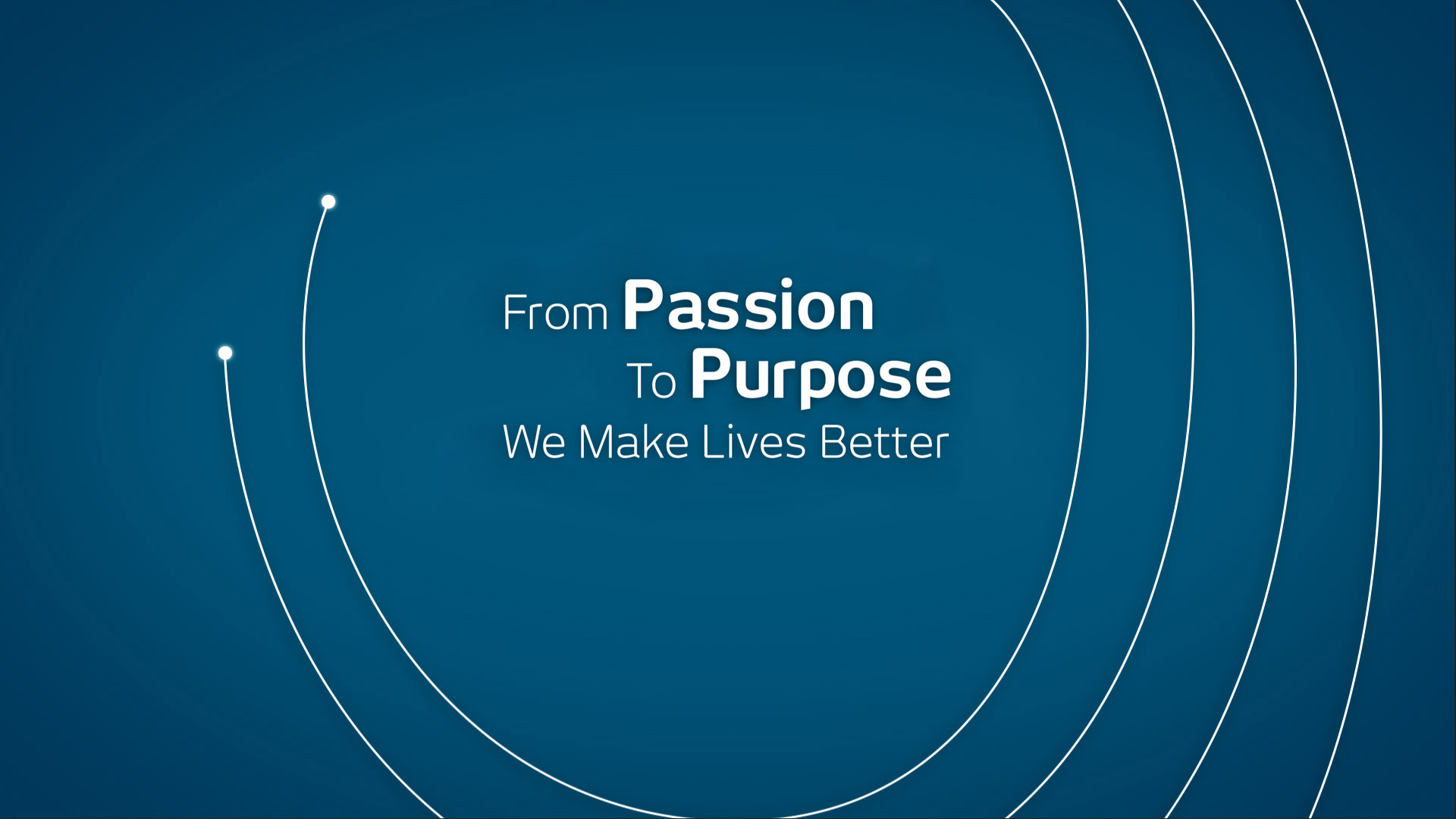 From Passion
To Purpose
We Make Lives Better